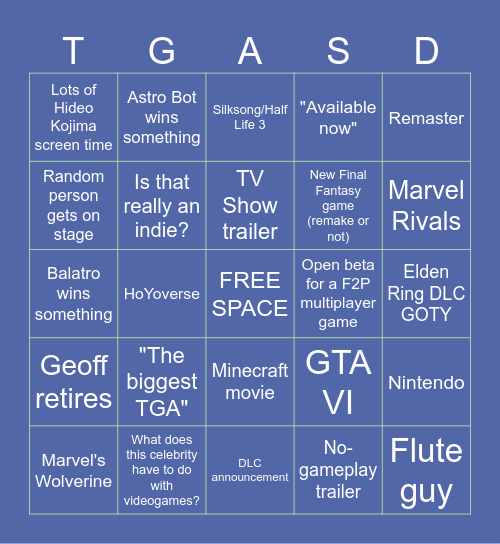 | T | G | A | S | D |
|---|---|---|---|---|
| Lots of Hideo Kojima screen time | Astro Bot wins something | Silksong/Half Life 3 | "Available now" | Remaster |
| Random person gets on stage | Is that really an indie? | TV Show trailer | New Final Fantasy game (remake or not) | Marvel Rivals |
| Balatro wins something | HoYoverse | FREE SPACE | Open beta for a F2P multiplayer game | Elden Ring DLC GOTY |
| Geoff retires | "The biggest TGA" | Minecraft movie | GTA VI | Nintendo |
| Marvel's Wolverine | What does this celebrity have to do with videogames? | DLC announcement | No-gameplay trailer | Flute guy |